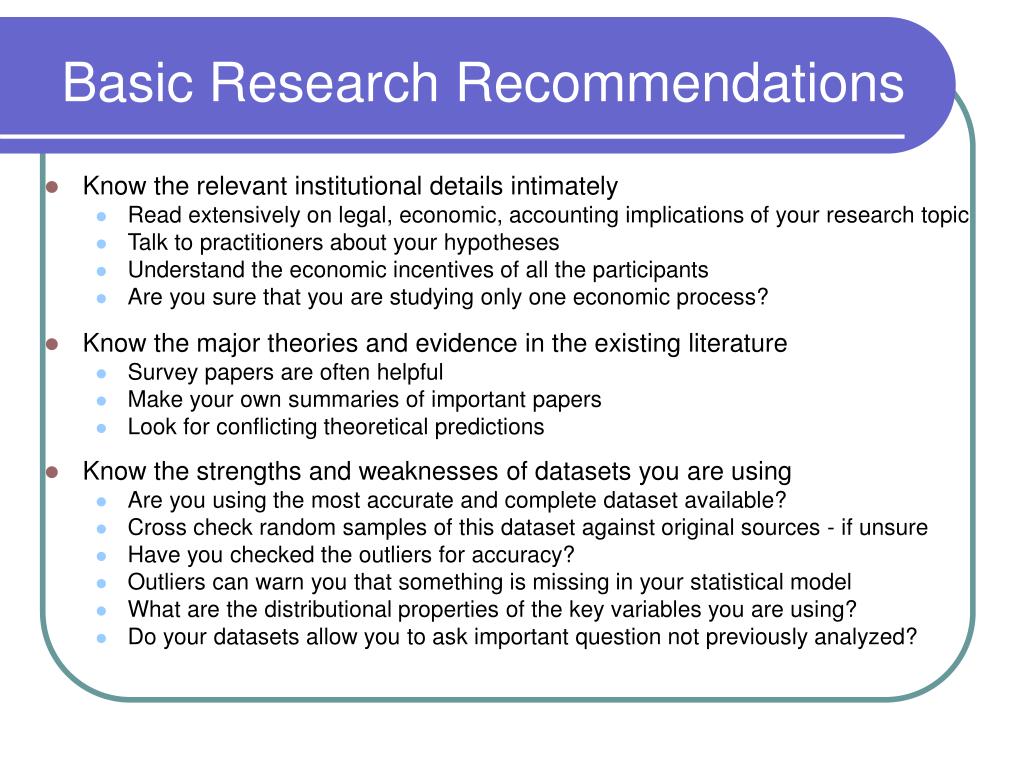 Basic Research Recommendations

- Know the relevant institutional details intimately
  - Read extensively on legal, economic, accounting implications of your research topic
  - Talk to practitioners about your hypotheses
  - Understand the economic incentives of all the participants
  - Are you sure that you are studying only one economic process?
- Know the major theories and evidence in the existing literature
  - Survey papers are often helpful
  - Make your own summaries of important papers
  - Look for conflicting theoretical predictions
- Know the strengths and weaknesses of datasets you are using
  - Are you using the most accurate and complete dataset available?
  - Cross check random samples of this dataset against original sources - if unsure
  - Have you checked the outliers for accuracy?
  - Outliers can warn you that something is missing in your statistical model
  - What are the distributional properties of the key variables you are using?
  - Do your datasets allow you to ask important question not previously analyzed?